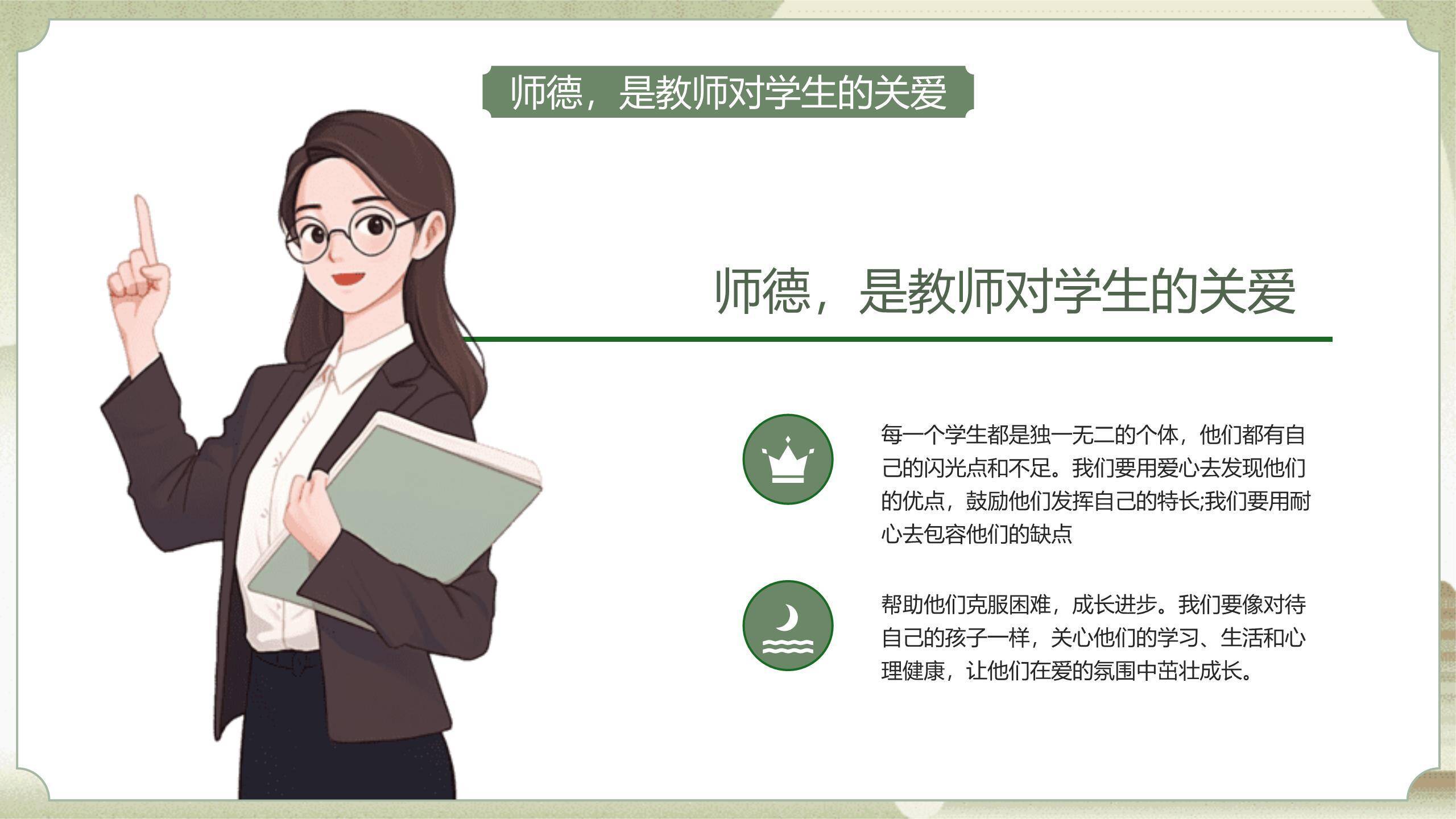 师德，是教师对学生的关爱

师德，是教师对学生的关爱

每一个学生都是独一无二的个体，他们都有自己的闪光点和不足。我们要用爱心去发现他们的优点，鼓励他们发挥自己的特长;我们要用耐心去包容他们的缺点

帮助他们克服困难，成长进步。我们要像对待自己的孩子一样，关心他们的学习、生活和心理健康，让他们在爱的氛围中茁壮成长。